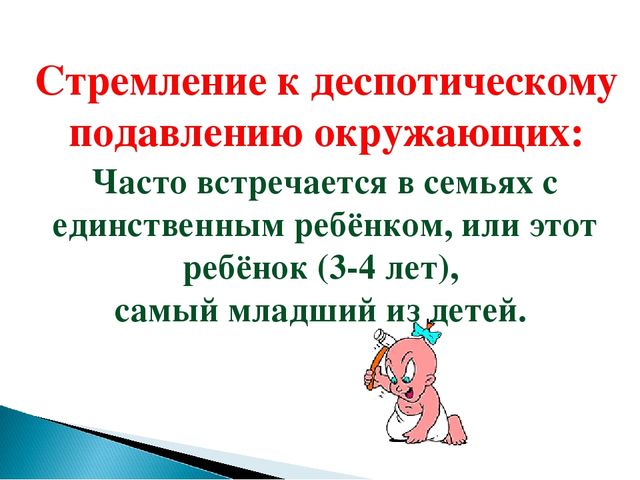 Стремление к деспотическому подавлению окружающих:

Часто встречается в семьях с единственным ребёнком, или этот ребёнок (3-4 лет), самый младший из детей.